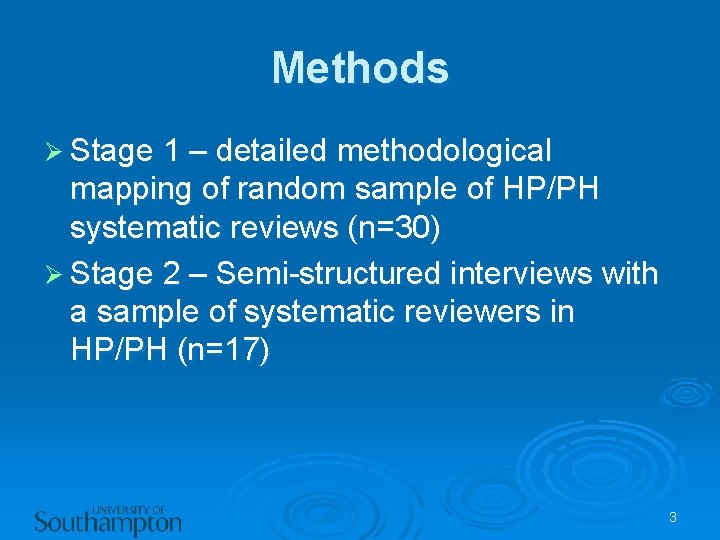 Methods

➢ Stage 1 – detailed methodological mapping of random sample of HP/PH systematic reviews (n=30)

➢ Stage 2 – Semi-structured interviews with a sample of systematic reviewers in HP/PH (n=17)

UNIVERSITY OF
Southampton

3